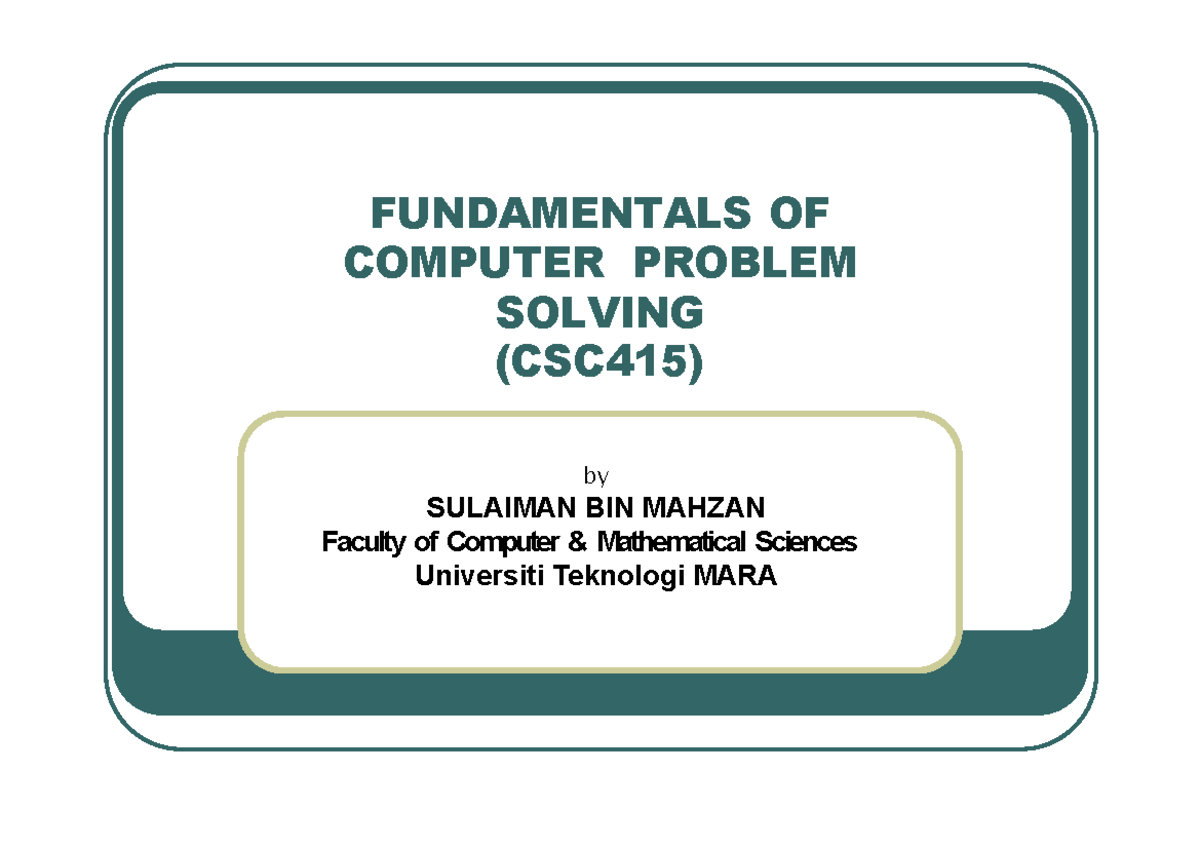 FUNDAMENTALS OF COMPUTER PROBLEM SOLVING (CSC415)

by
SULAIMAN BIN MAHZAN
Faculty of Computer & Mathematical Sciences
Universiti Teknologi MARA